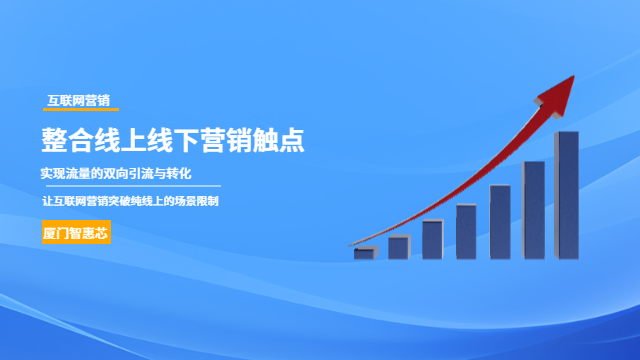 互联网营销

整合线上线下营销触点

实现流量的双向引流与转化

让互联网营销突破纯线上的场景限制

厦门智惠芯